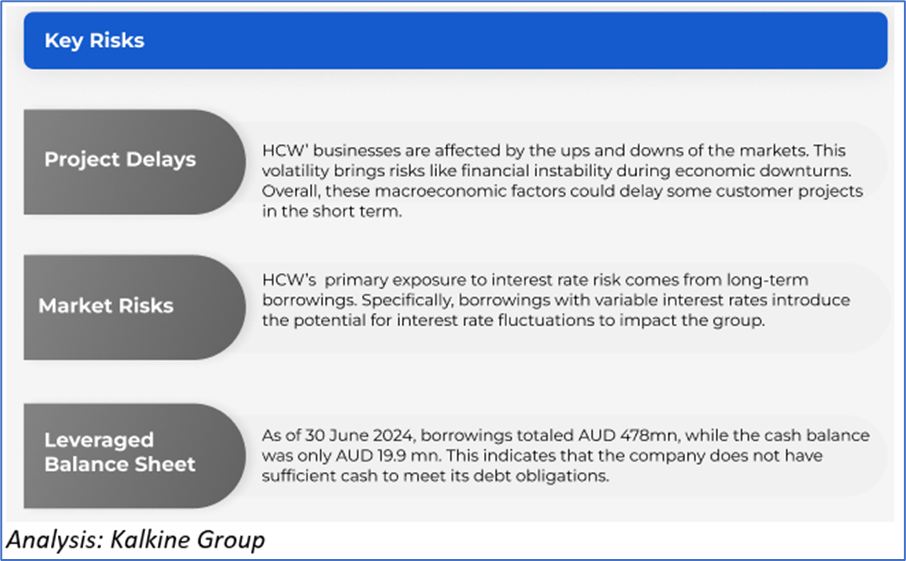 Key Risks

Project Delays

HCW' businesses are affected by the ups and downs of the markets. This volatility brings risks like financial instability during economic downturns. Overall, these macroeconomic factors could delay some customer projects in the short term.

Market Risks

HCW's primary exposure to interest rate risk comes from long-term borrowings. Specifically, borrowings with variable interest rates introduce the potential for interest rate fluctuations to impact the group.

Leveraged Balance Sheet

As of 30 June 2024, borrowings totaled AUD 478mn, while the cash balance was only AUD 19.9 mn. This indicates that the company does not have sufficient cash to meet its debt obligations.

Analysis: Kalkine Group